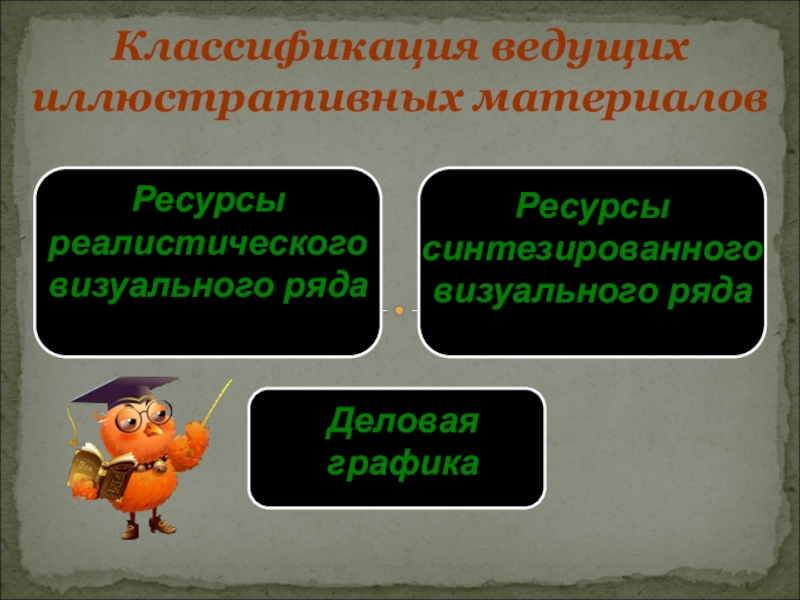 Классификация ведущих иллюстративных материалов

Ресурсы реалистического визуального ряда

Ресурсы синтезированного визуального ряда

Деловая графика